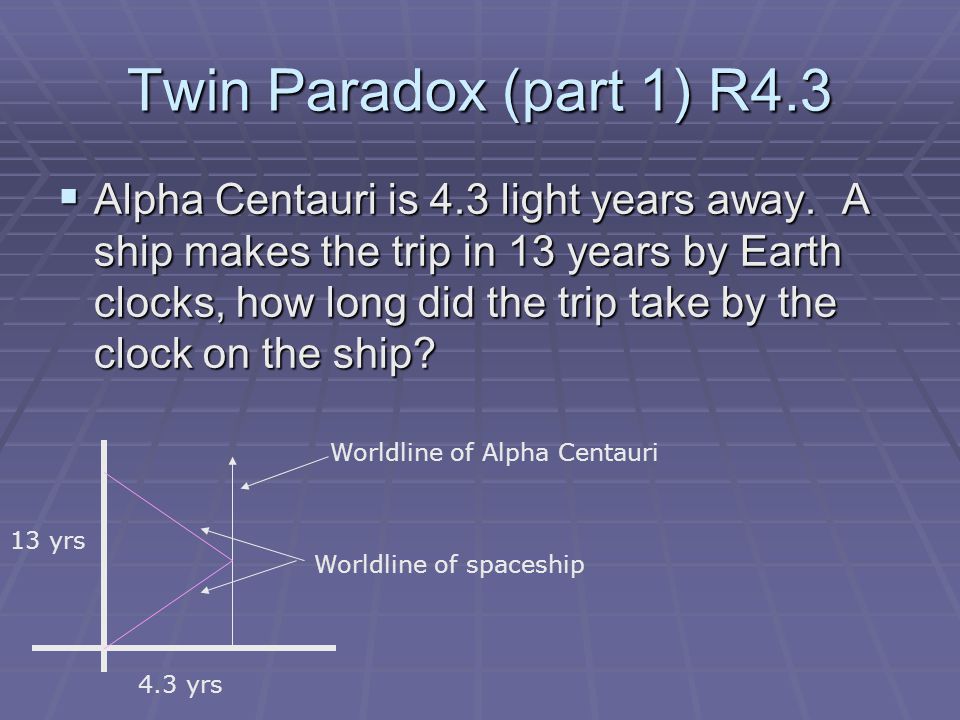 Twin Paradox (part 1) R4.3

▪ Alpha Centauri is 4.3 light years away. A ship makes the trip in 13 years by Earth clocks, how long did the trip take by the clock on the ship?

Worldline of Alpha Centauri

13 yrs

Worldline of spaceship

4.3 yrs